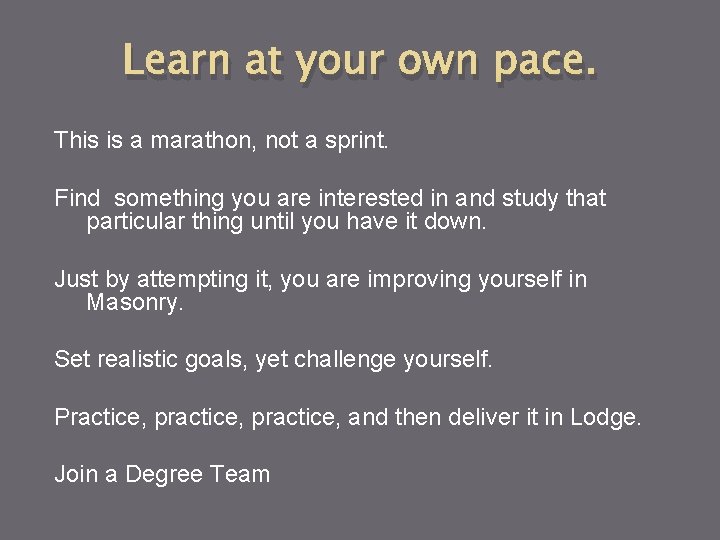 Learn at your own pace.

This is a marathon, not a sprint.

Find something you are interested in and study that particular thing until you have it down.

Just by attempting it, you are improving yourself in Masonry.

Set realistic goals, yet challenge yourself.

Practice, practice, practice, and then deliver it in Lodge.

Join a Degree Team